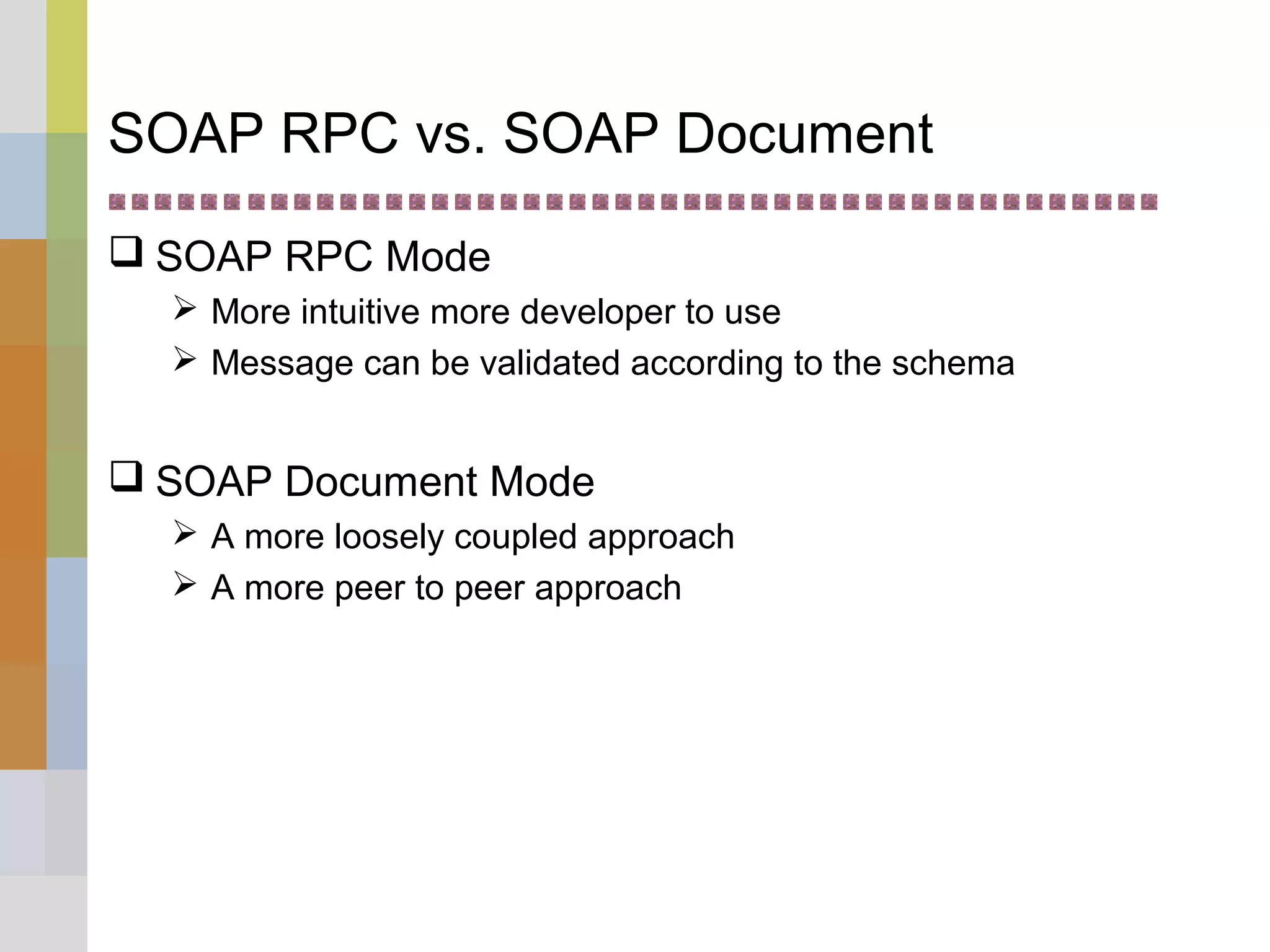 SOAP RPC vs. SOAP Document

❑ SOAP RPC Mode

➢ More intuitive more developer to use

➢ Message can be validated according to the schema

❑ SOAP Document Mode

➢ A more loosely coupled approach

➢ A more peer to peer approach